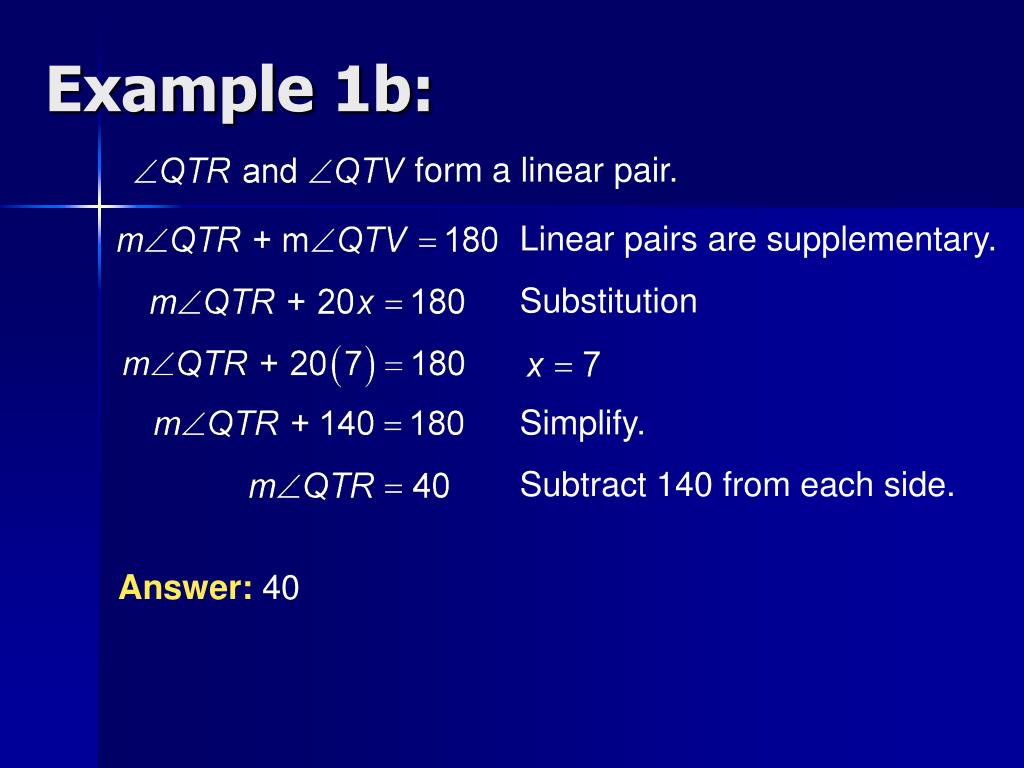 Example 1b:

$\angle QTR$ and $\angle QTV$ form a linear pair.

$m\angle QTR + m\angle QTV = 180$ Linear pairs are supplementary.

$m\angle QTR + 20x = 180$ Substitution

$m\angle QTR + 20(7) = 180$ $x = 7$

$m\angle QTR + 140 = 180$ Simplify.

$m\angle QTR = 40$ Subtract 140 from each side.

Answer: 40